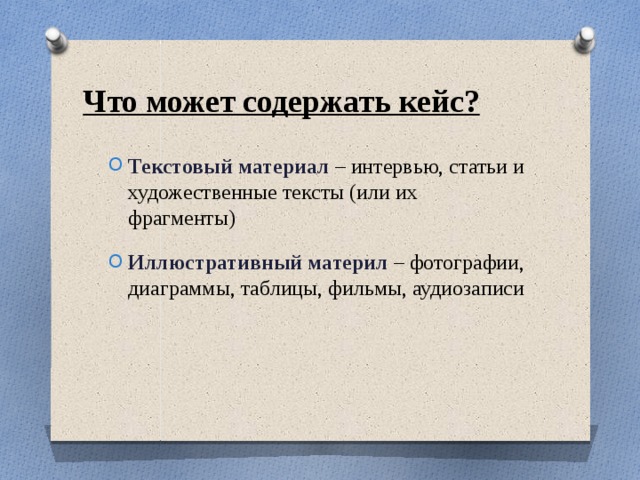 Что может содержать кейс?

Текстовый материал – интервью, статьи и художественные тексты (или их фрагменты)

Иллюстративный материл – фотографии, диаграммы, таблицы, фильмы, аудиозаписи